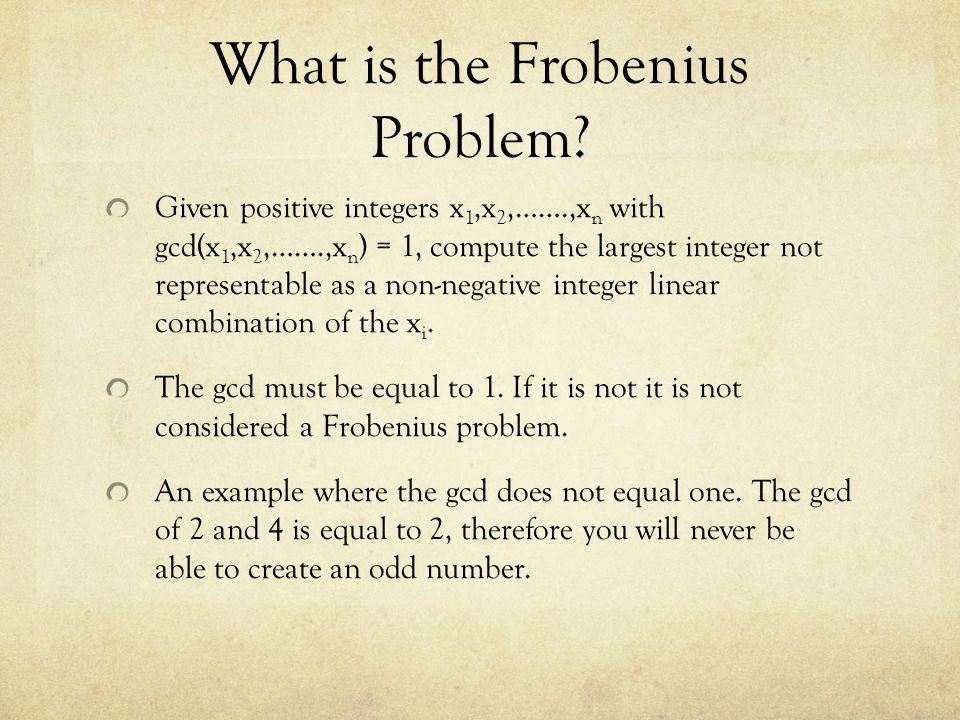 What is the Frobenius Problem?

Given positive integers $x_1,x_2,.......,x_n$ with $gcd(x_1,x_2,.......,x_n) = 1$, compute the largest integer not representable as a non-negative integer linear combination of the $x_i$.

The gcd must be equal to 1. If it is not it is not considered a Frobenius problem.

An example where the gcd does not equal one. The gcd of 2 and 4 is equal to 2, therefore you will never be able to create an odd number.